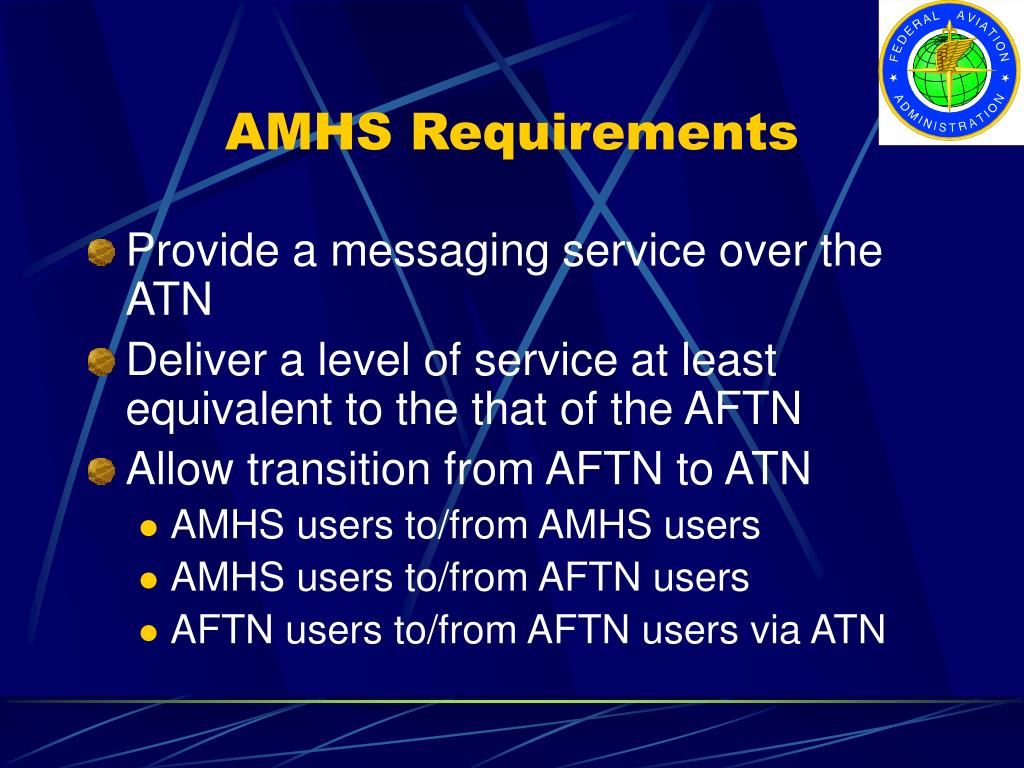 FEDERAL AVIATION ADMINISTRATION

AMHS Requirements

Provide a messaging service over the ATN

Deliver a level of service at least equivalent to the that of the AFTN

Allow transition from AFTN to ATN

AMHS users to/from AMHS users

AMHS users to/from AFTN users

AFTN users to/from AFTN users via ATN